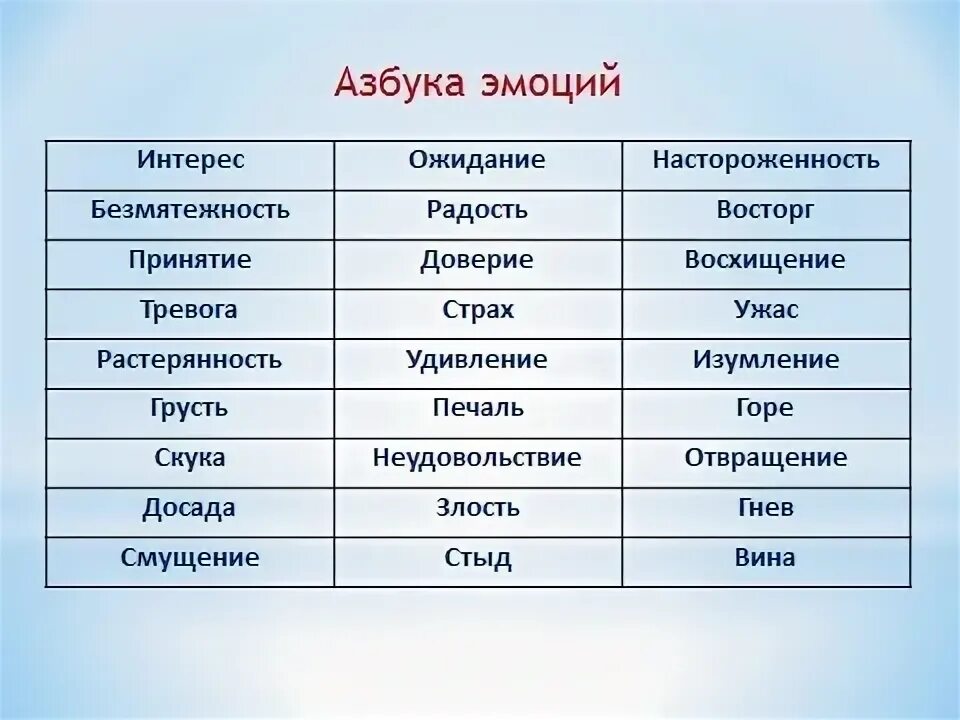 Азбука эмоций

| Интерес | Ожидание | Настороженность |
|---|---|---|
| Безмятежность | Радость | Восторг |
| Принятие | Доверие | Восхищение |
| Тревога | Страх | Ужас |
| Растерянность | Удивление | Изумление |
| Грусть | Печаль | Горе |
| Скука | Неудовольствие | Отвращение |
| Досада | Злость | Гнев |
| Смущение | Стыд | Вина |